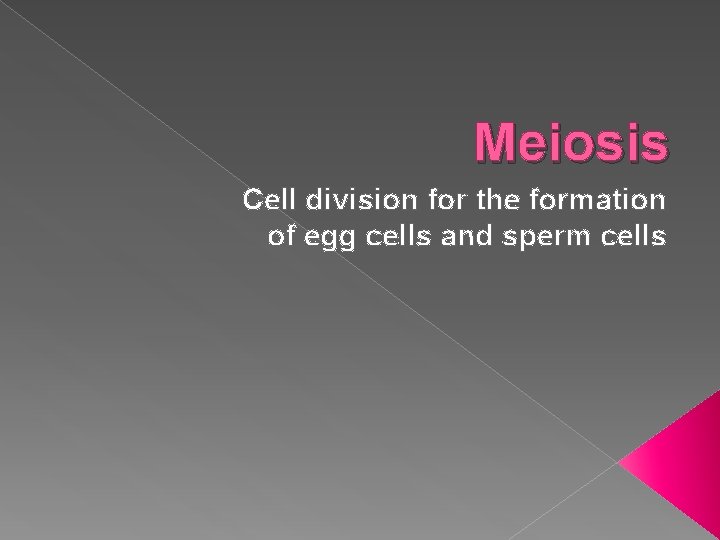 Meiosis

Cell division for the formation of egg cells and sperm cells